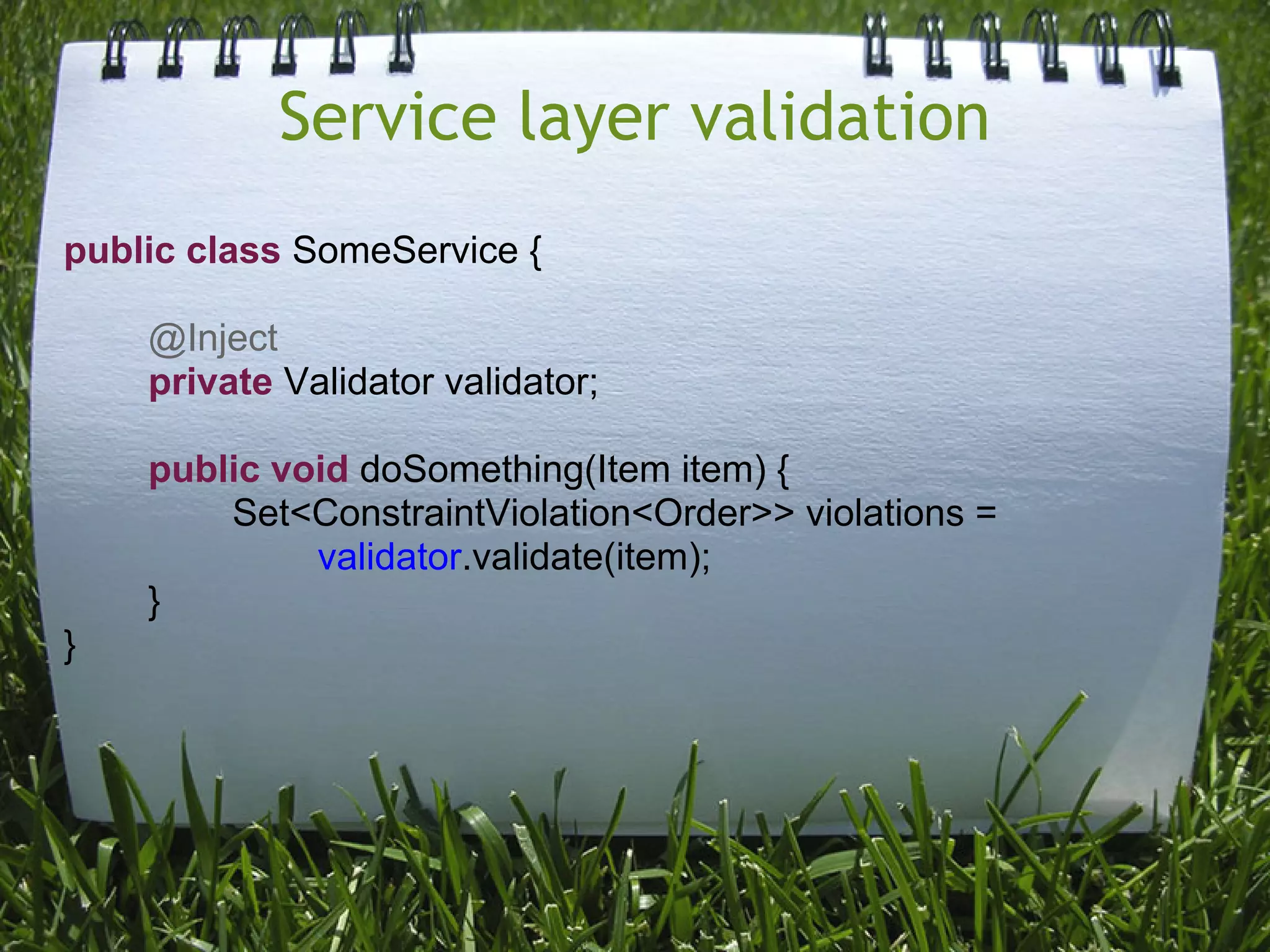 Service layer validation

public class SomeService {

@Inject
private Validator validator;

public void doSomething(Item item) {
Set<ConstraintViolation<Order>> violations =
validator.validate(item);
}
}